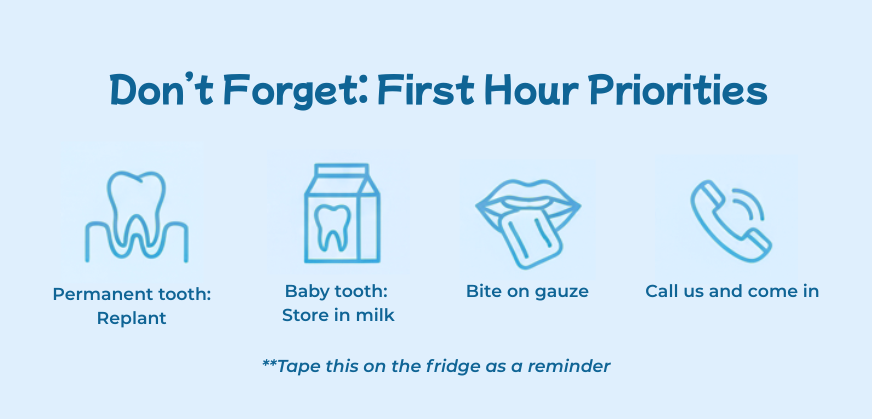 Don't Forget: First Hour Priorities

Permanent tooth: Replant

Baby tooth: Store in milk

Bite on gauze

Call us and come in

**Tape this on the fridge as a reminder